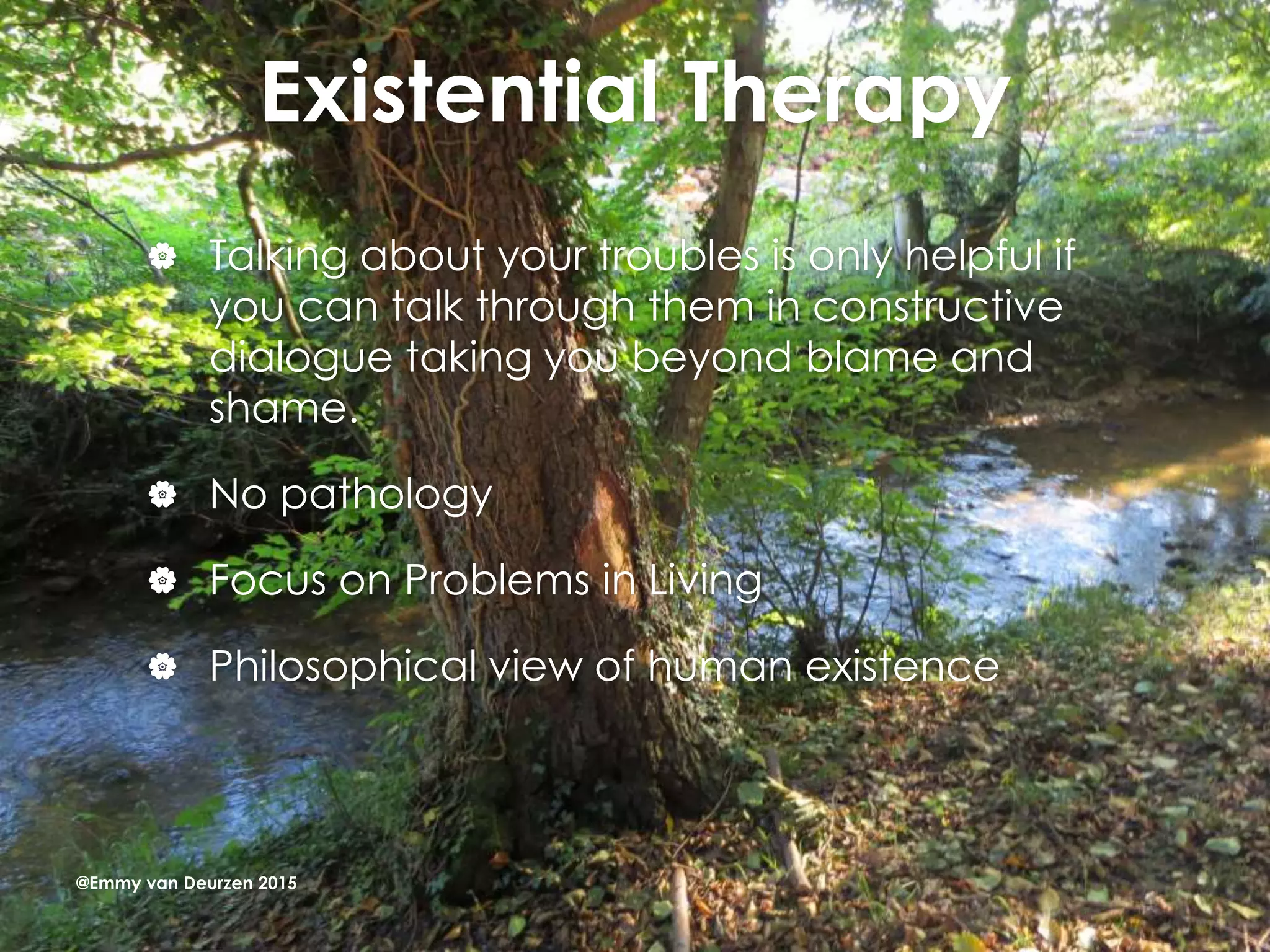 Existential Therapy

Talking about your troubles is only helpful if you can talk through them in constructive dialogue taking you beyond blame and shame.

No pathology

Focus on Problems in Living

Philosophical view of human existence

@Emmy van Deurzen 2015